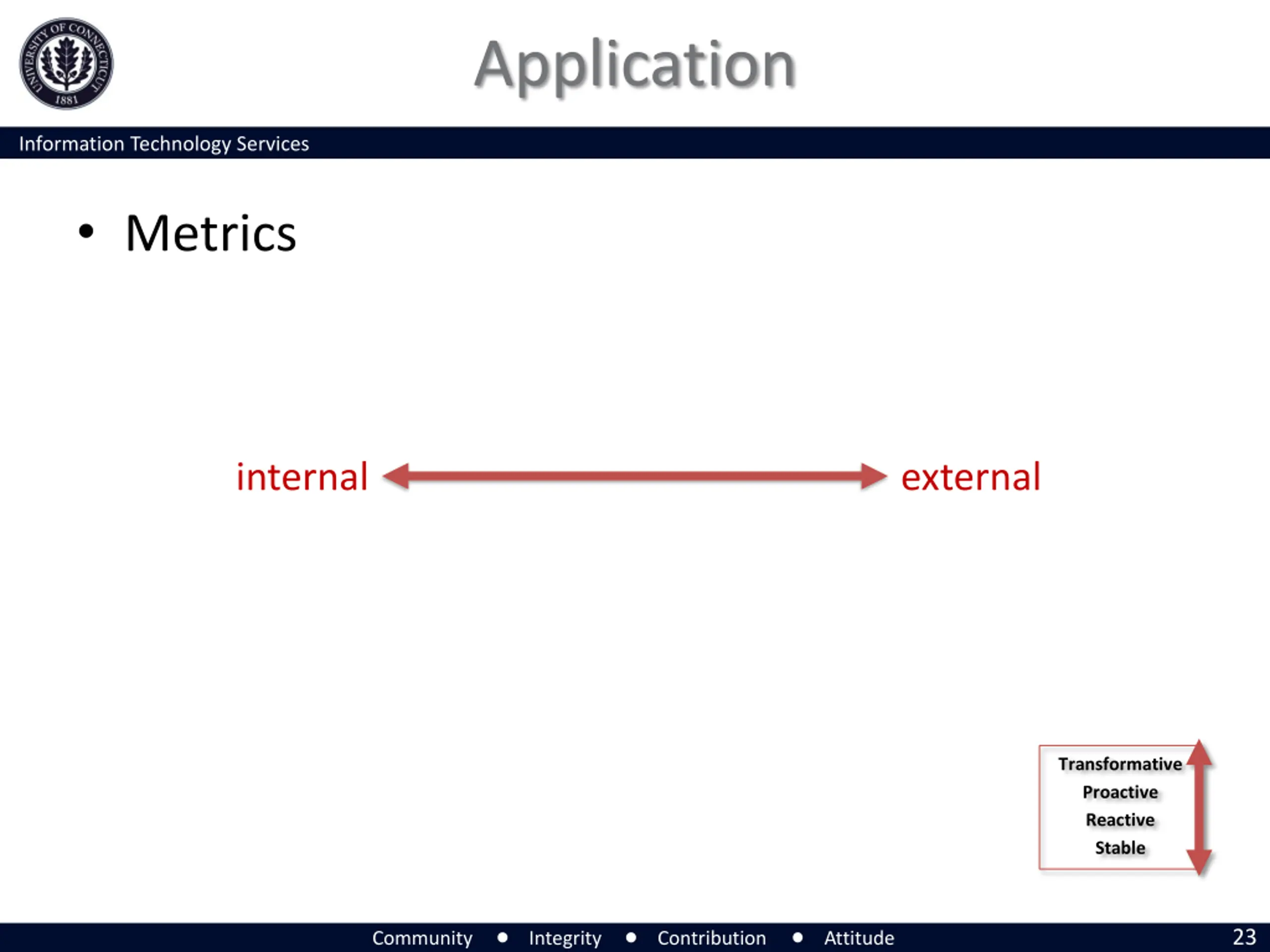 UNIVERSITY OF CONNECTICUT 1881

Application

Information Technology Services

• Metrics

internal external

Transformative
Proactive
Reactive
Stable

Community • Integrity • Contribution • Attitude

23